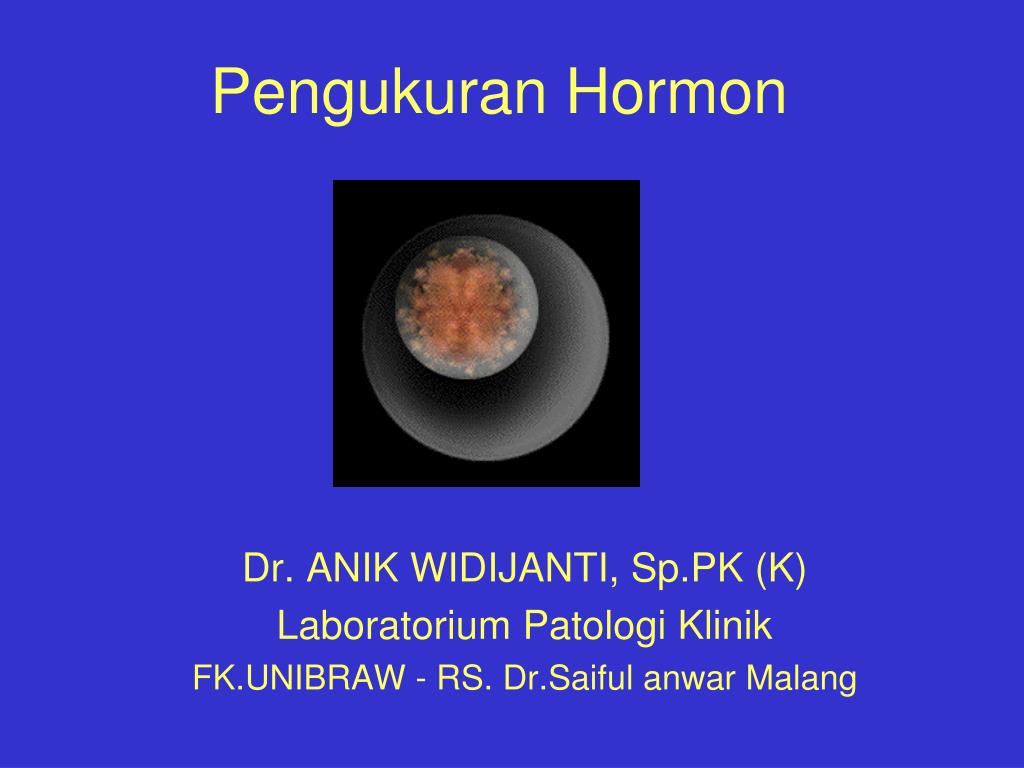 Pengukuran Hormon

Dr. ANIK WIDIJANTI, Sp.PK (K)
Laboratorium Patologi Klinik
FK.UNIBRAW - RS. Dr.Saiful anwar Malang